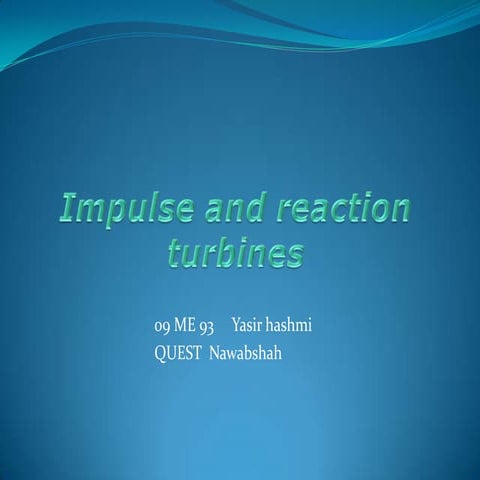 Impulse and reaction turbines

09 ME 93 Yasir hashmi
QUEST Nawabshah